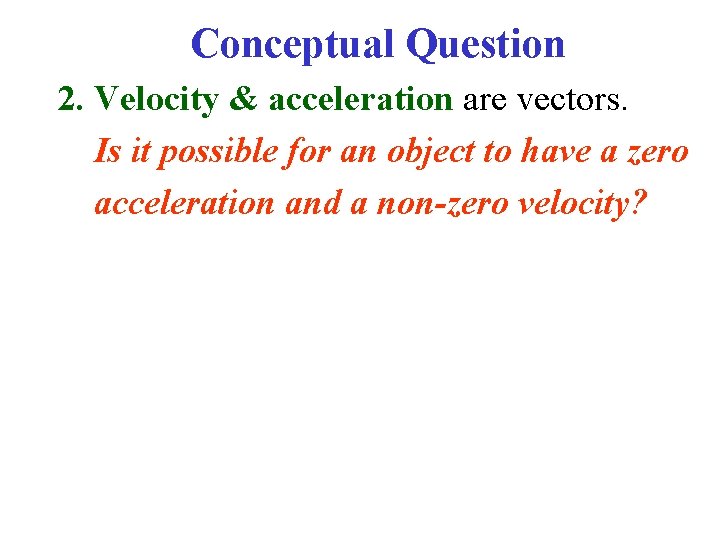 Conceptual Question

2. Velocity & acceleration are vectors.

Is it possible for an object to have a zero acceleration and a non-zero velocity?